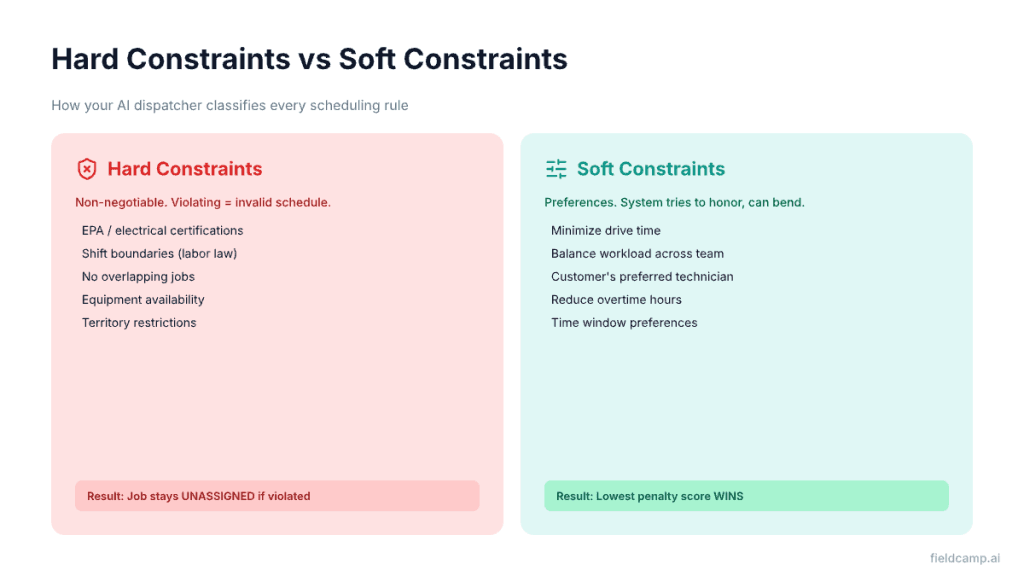 Hard Constraints vs Soft Constraints

How your AI dispatcher classifies every scheduling rule

Hard Constraints

Non-negotiable. Violating = invalid schedule.

EPA / electrical certifications
Shift boundaries (labor law)
No overlapping jobs
Equipment availability
Territory restrictions

Result: Job stays UNASSIGNED if violated

Soft Constraints

Preferences. System tries to honor, can bend.

Minimize drive time
Balance workload across team
Customer's preferred technician
Reduce overtime hours
Time window preferences

Result: Lowest penalty score WINS

fieldcamp.ai